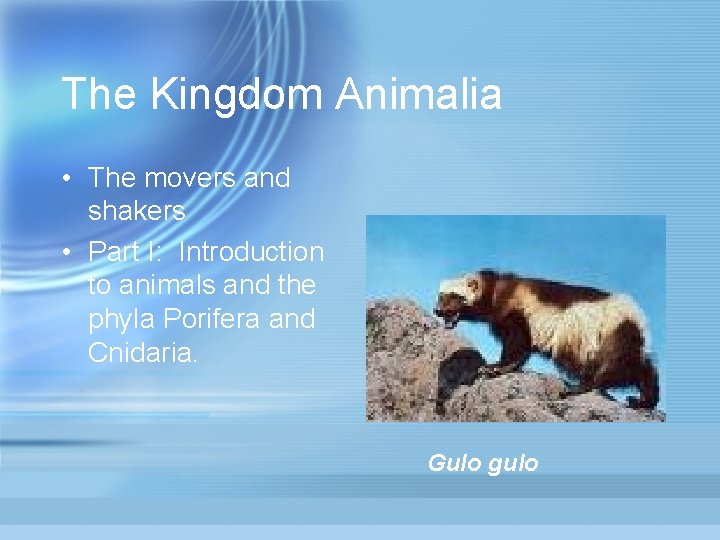 The Kingdom Animalia

• The movers and shakers

• Part I: Introduction to animals and the phyla Porifera and Cnidaria.

Gulo gulo